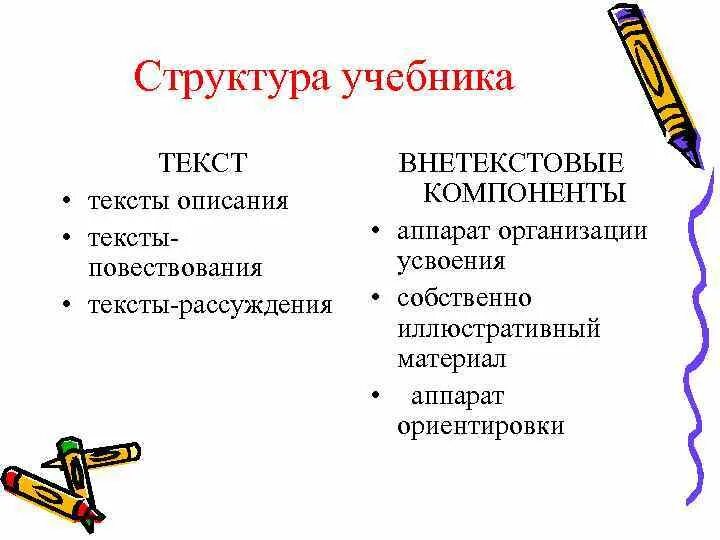 Структура учебника

ТЕКСТ

• тексты описания
• тексты-повествования
• тексты-рассуждения

ВНЕТЕКСТОВЫЕ КОМПОНЕНТЫ

• аппарат организации усвоения
• собственно иллюстративный материал
• аппарат ориентировки